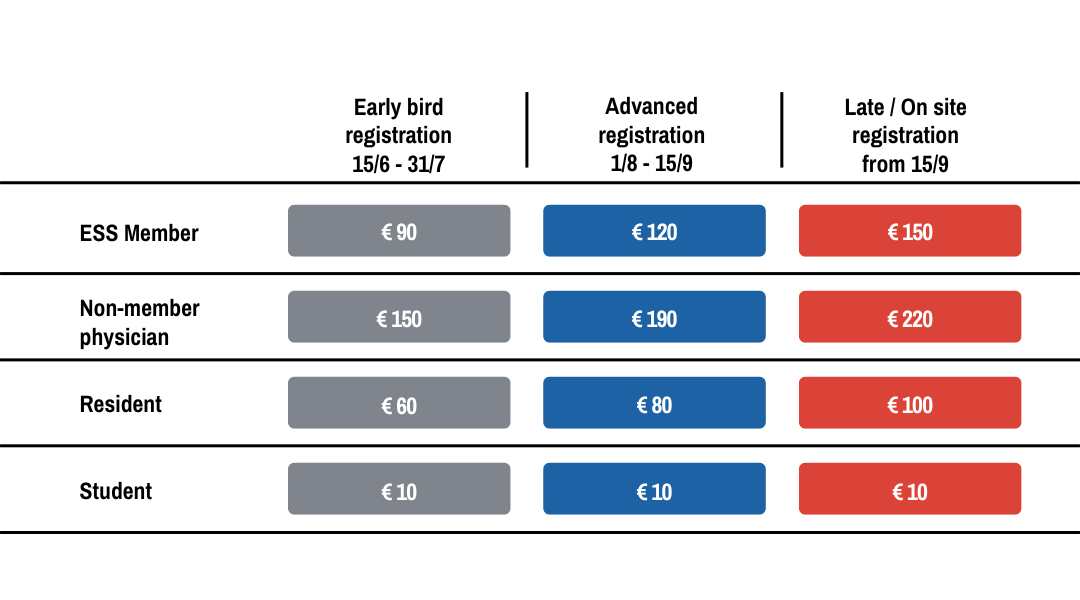 |  | Early bird registration 15/6 - 31/7 | Advanced registration 1/8 - 15/9 | Late / On site registration from 15/9 |
|---|---|---|---|
| ESS Member | € 90 | € 120 | € 150 |
| Non-member physician | € 150 | € 190 | € 220 |
| Resident | € 60 | € 80 | € 100 |
| Student | € 10 | € 10 | € 10 |